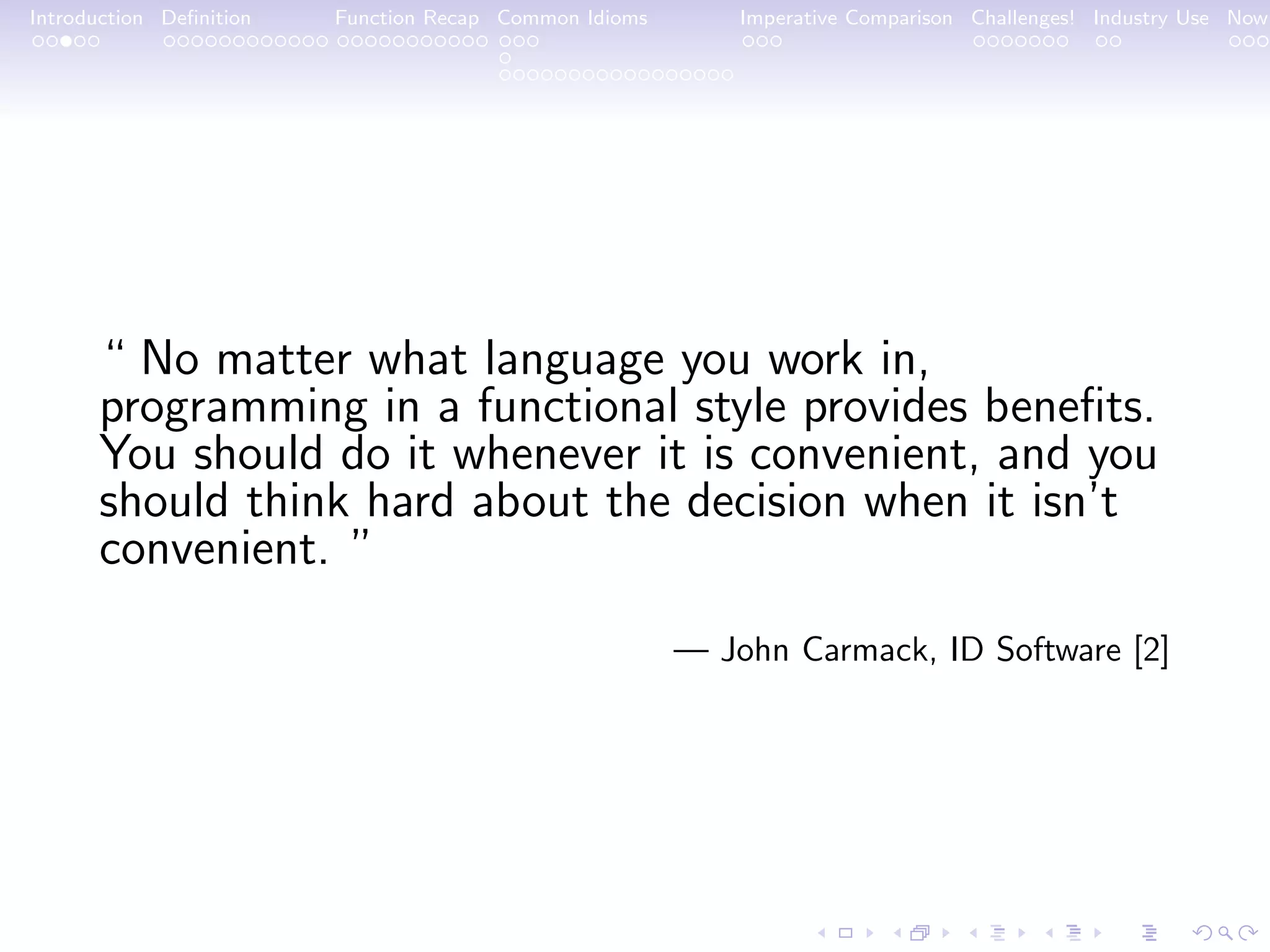 Introduction Definition Function Recap Common Idioms Imperative Comparison Challenges! Industry Use Now

“ No matter what language you work in, programming in a functional style provides benefits. You should do it whenever it is convenient, and you should think hard about the decision when it isn’t convenient. ”

— John Carmack, ID Software [2]